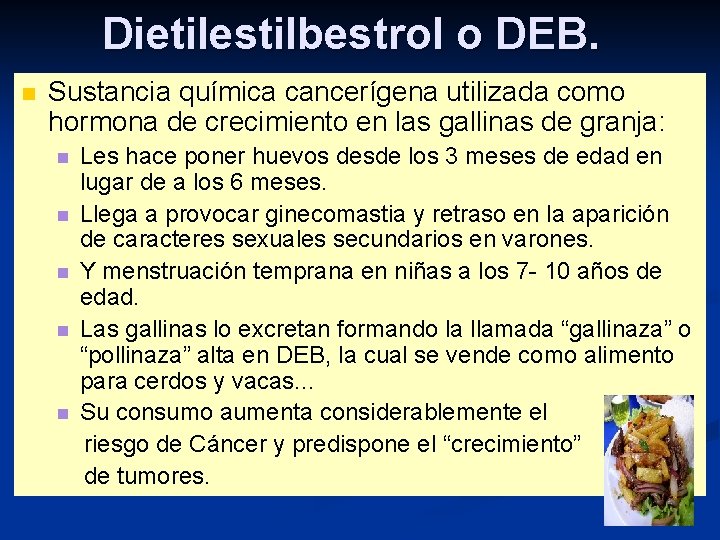 Dietilestilbestrol o DEB.

Sustancia química cancerígena utilizada como hormona de crecimiento en las gallinas de granja:

Les hace poner huevos desde los 3 meses de edad en lugar de a los 6 meses.

Llega a provocar ginecomastia y retraso en la aparición de caracteres sexuales secundarios en varones.

Y menstruación temprana en niñas a los 7- 10 años de edad.

Las gallinas lo excretan formando la llamada “gallinaza” o “pollinaza” alta en DEB, la cual se vende como alimento para cerdos y vacas...

Su consumo aumenta considerablemente el riesgo de Cáncer y predispone el “crecimiento” de tumores.